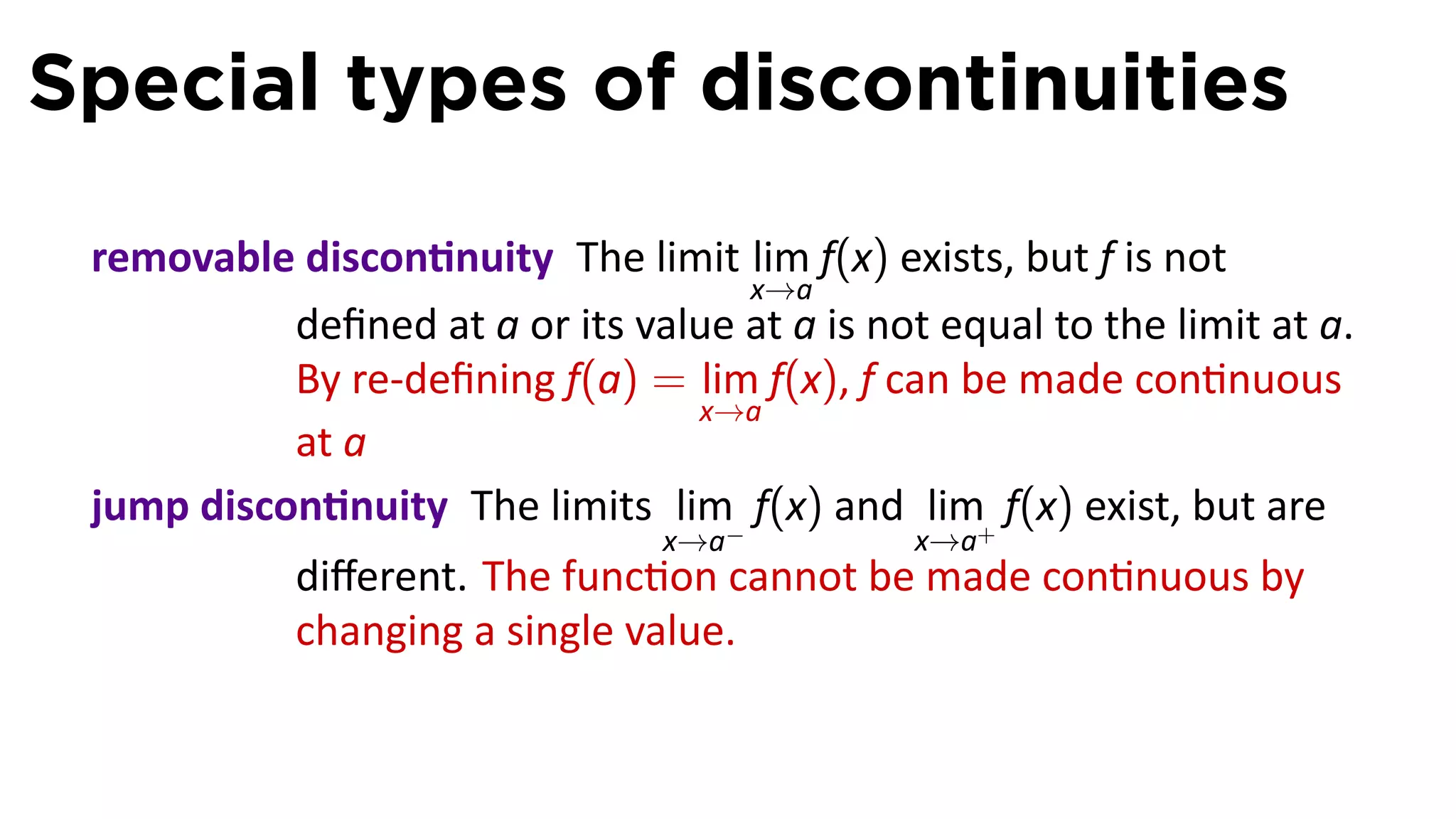 Special types of discontinuities

removable discontinuity The limit $\lim_{x \to a} f(x)$ exists, but $f$ is not defined at $a$ or its value at $a$ is not equal to the limit at $a$. By re-defining $f(a) = \lim_{x \to a} f(x)$, $f$ can be made continuous at $a$

jump discontinuity The limits $\lim_{x \to a^-} f(x)$ and $\lim_{x \to a^+} f(x)$ exist, but are different. The function cannot be made continuous by changing a single value.